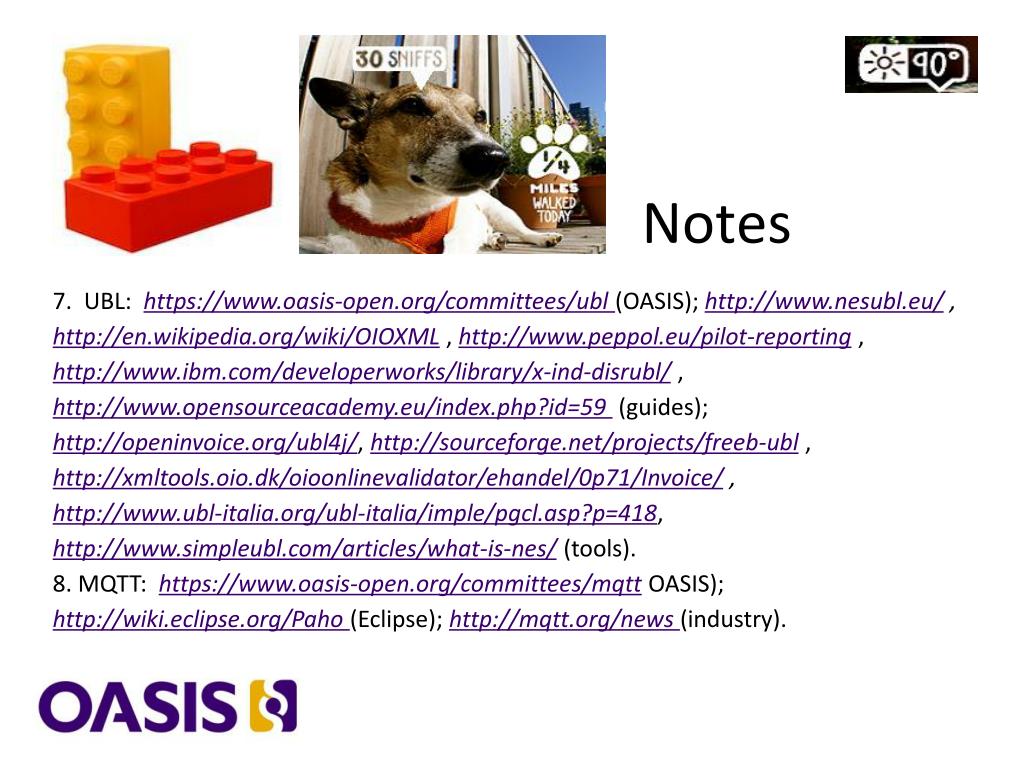 30 SNIFFS

1/4 MILES WALKED TODAY

90°

Notes

7. UBL: https://www.oasis-open.org/committees/ubl (OASIS); http://www.nesubl.eu/ , http://en.wikipedia.org/wiki/OIOXML , http://www.peppol.eu/pilot-reporting , http://www.ibm.com/developerworks/library/x-ind-disrubl/ , http://www.opensourceacademy.eu/index.php?id=59 (guides); http://openinvoice.org/ubl4j/, http://sourceforge.net/projects/freeb-ubl , http://xmltools.oio.dk/oioonlinevalidator/ehandel/0p71/Invoice/ , http://www.ubl-italia.org/ubl-italia/imple/pgcl.asp?p=418, http://www.simpleubl.com/articles/what-is-nes/ (tools).
8. MQTT: https://www.oasis-open.org/committees/mqtt OASIS); http://wiki.eclipse.org/Paho (Eclipse); http://mqtt.org/news (industry).

OASIS